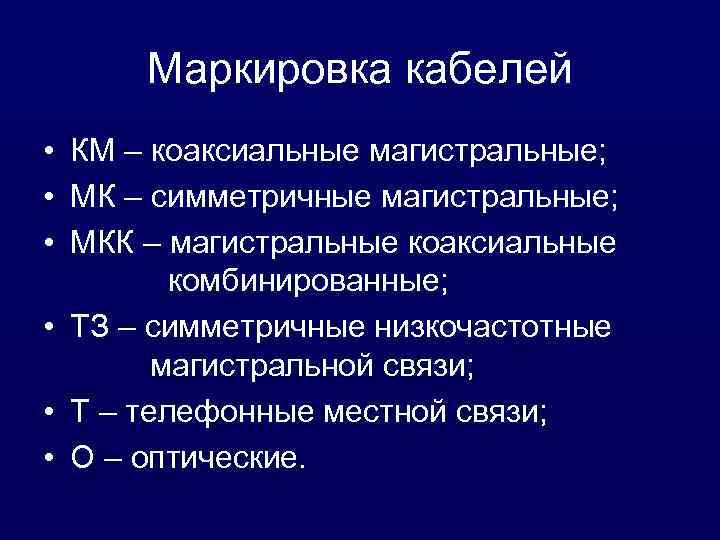 Маркировка кабелей

• КМ – коаксиальные магистральные;
• МК – симметричные магистральные;
• МКК – магистральные коаксиальные комбинированные;
• ТЗ – симметричные низкочастотные магистральной связи;
• Т – телефонные местной связи;
• О – оптические.